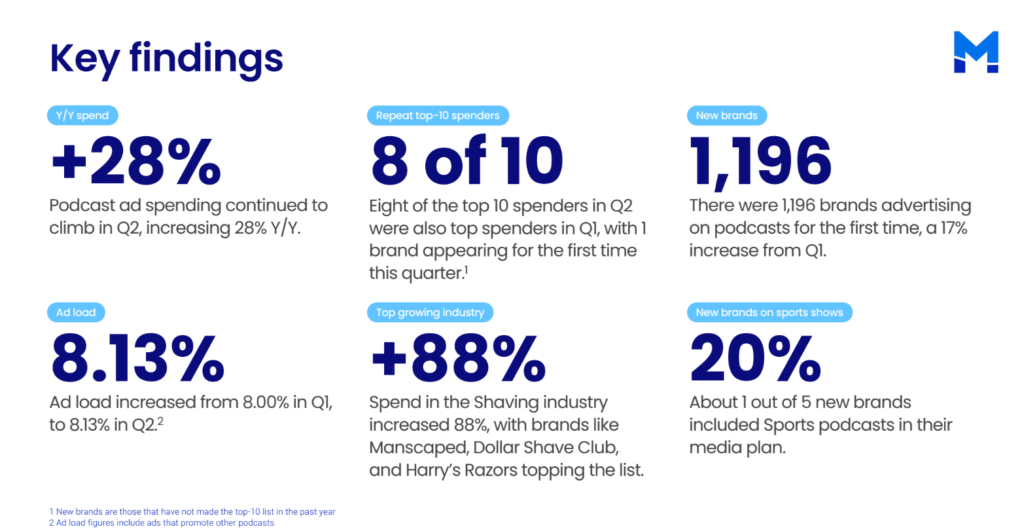 Key findings

Y/Y spend

+28%

Podcast ad spending continued to climb in Q2, increasing 28% Y/Y.

Repeat top-10 spenders

8 of 10

Eight of the top 10 spenders in Q2 were also top spenders in Q1, with 1 brand appearing for the first time this quarter.$^1$

New brands

1,196

There were 1,196 brands advertising on podcasts for the first time, a 17% increase from Q1.

Ad load

8.13%

Ad load increased from 8.00% in Q1, to 8.13% in Q2.$^2$

Top growing industry

+88%

Spend in the Shaving industry increased 88%, with brands like Manscaped, Dollar Shave Club, and Harry's Razors topping the list.

New brands on sports shows

20%

About 1 out of 5 new brands included Sports podcasts in their media plan.

1 New brands are those that have not made the top-10 list in the past year
2 Ad load figures include ads that promote other podcasts